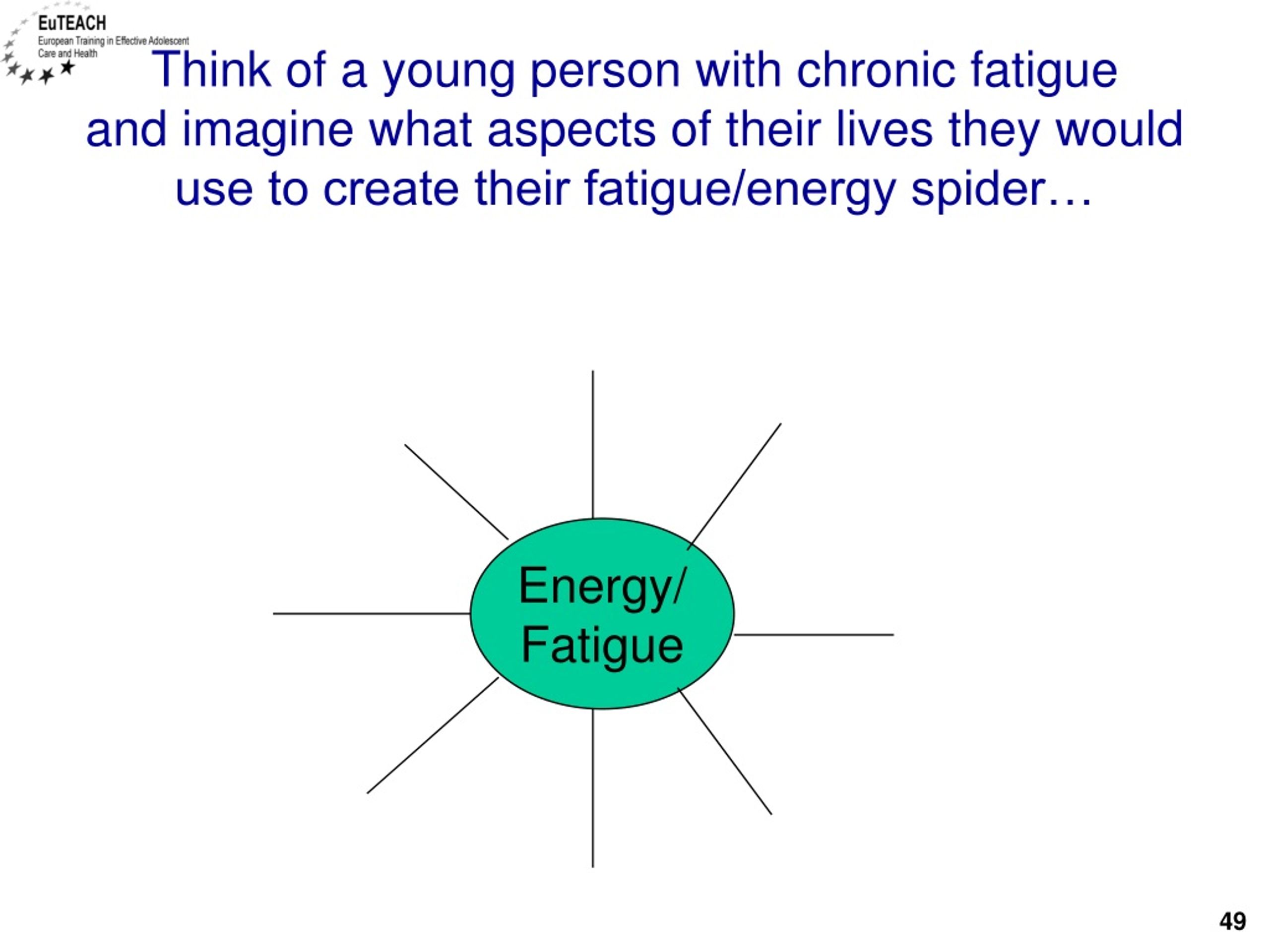 EuTEACH
European Training in Effective Adolescent Care and Health

Think of a young person with chronic fatigue and imagine what aspects of their lives they would use to create their fatigue/energy spider…

Energy/ Fatigue

49